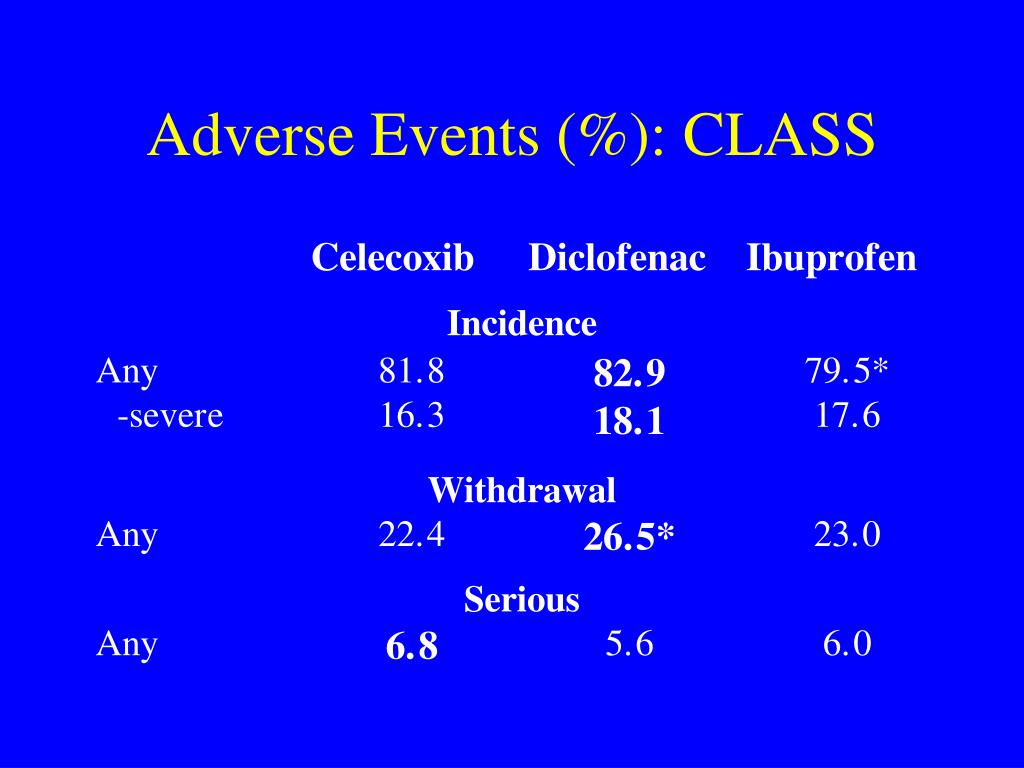 Adverse Events (%): CLASS

| | Celecoxib | Diclofenac | Ibuprofen |
|---|---|---|---|
| | Incidence | | |
| Any | 81.8 | 82.9 | 79.5* |
| -severe | 16.3 | 18.1 | 17.6 |
| | Withdrawal | | |
| Any | 22.4 | 26.5* | 23.0 |
| | Serious | | |
| Any | 6.8 | 5.6 | 6.0 |